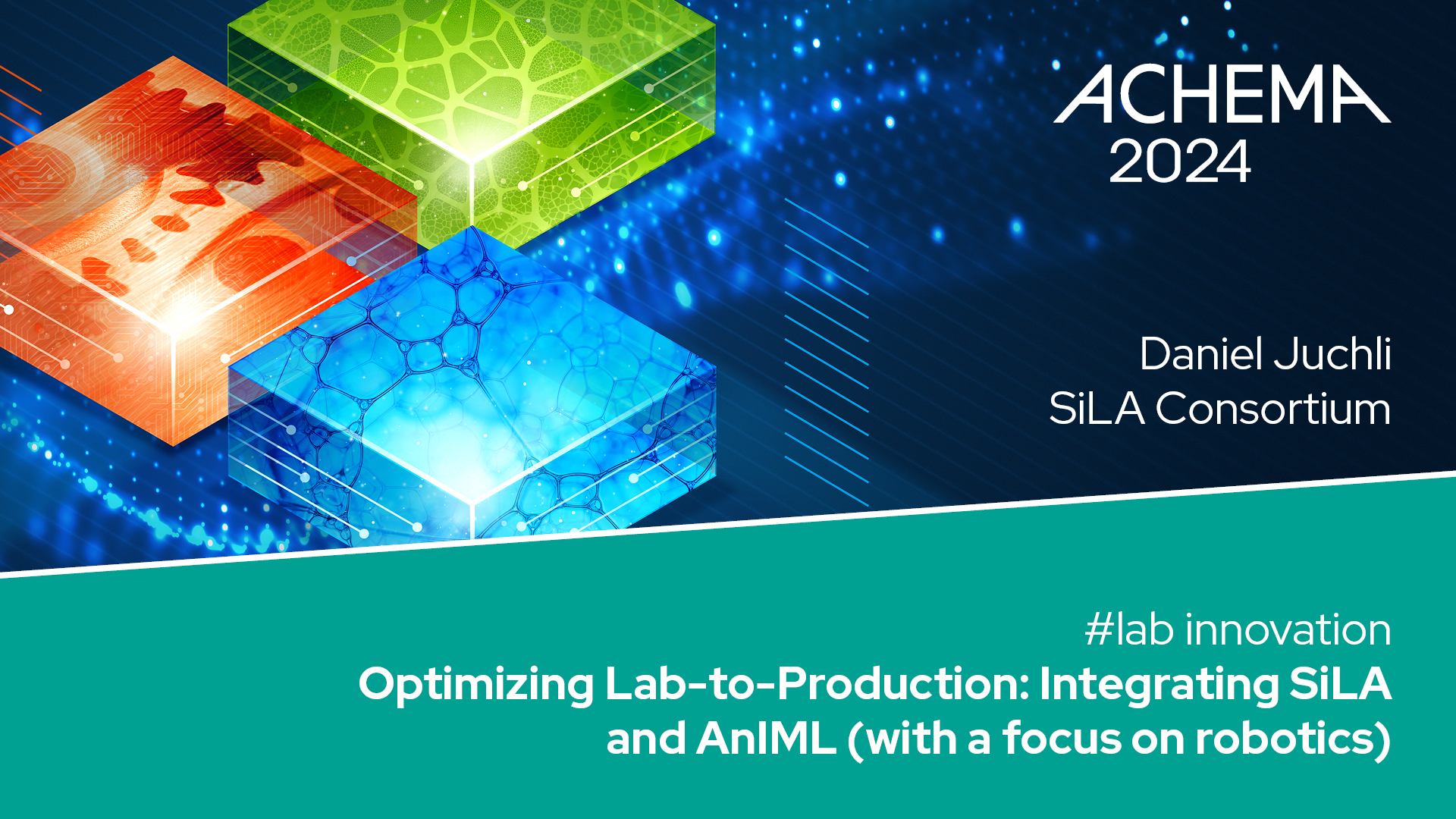 ACHEMA 2024

Daniel Juchli
SiLA Consortium

#lab innovation
Optimizing Lab-to-Production: Integrating SiLA and AnIML (with a focus on robotics)